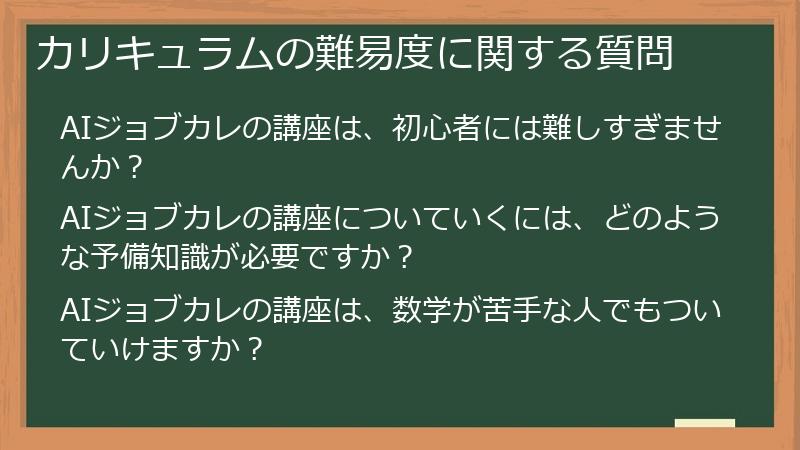 カリキュラムの難易度に関する質問

AIジョブカレの講座は、初心者には難しすぎませんか？

AIジョブカレの講座についていくには、どのような予備知識が必要ですか？

AIジョブカレの講座は、数学が苦手な人でもついていけますか？